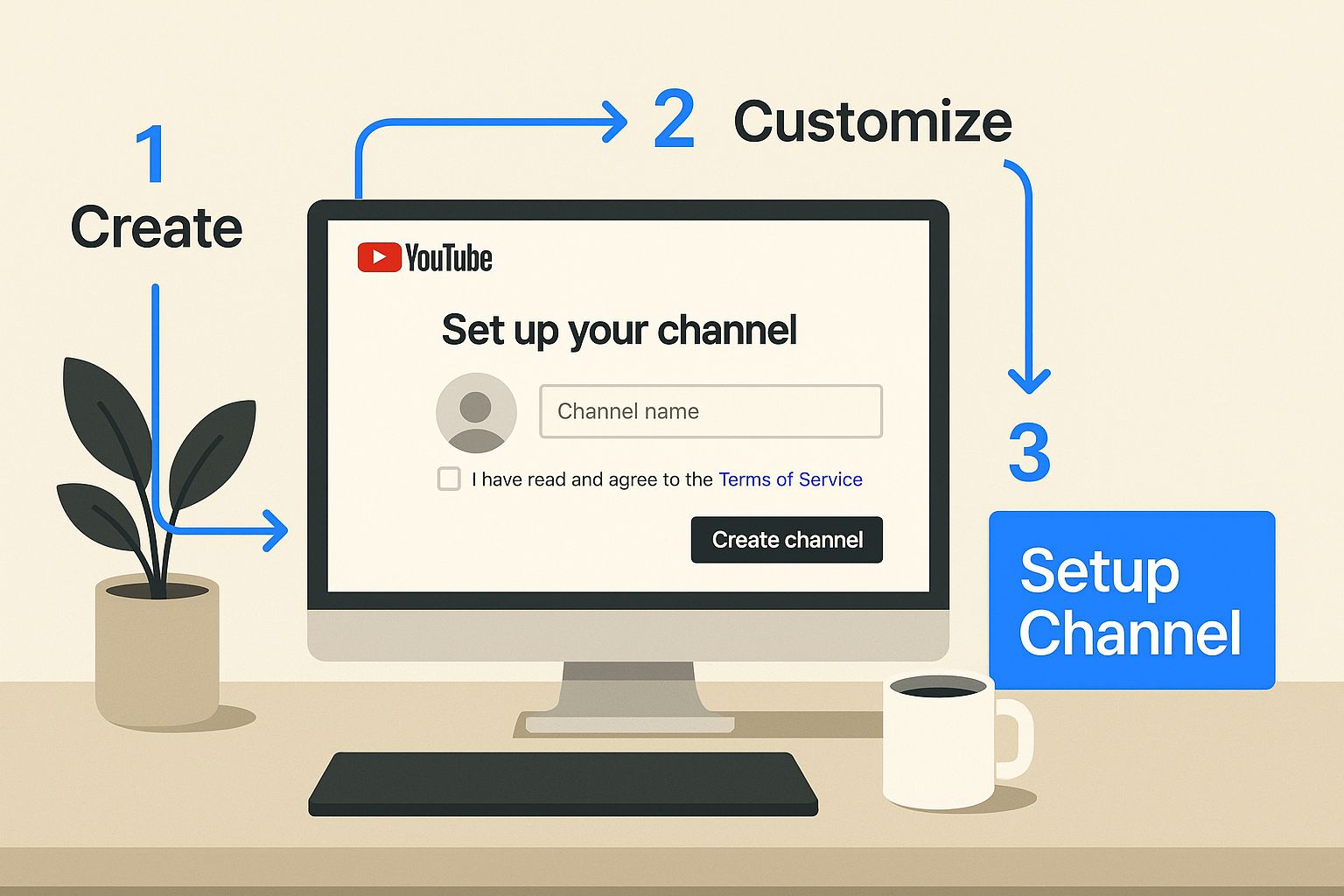 1
Create

2 Customize

YouTube

Set up your channel

Channel name

I have read and agree to the Terms of Service

Create channel

3

Setup Channel